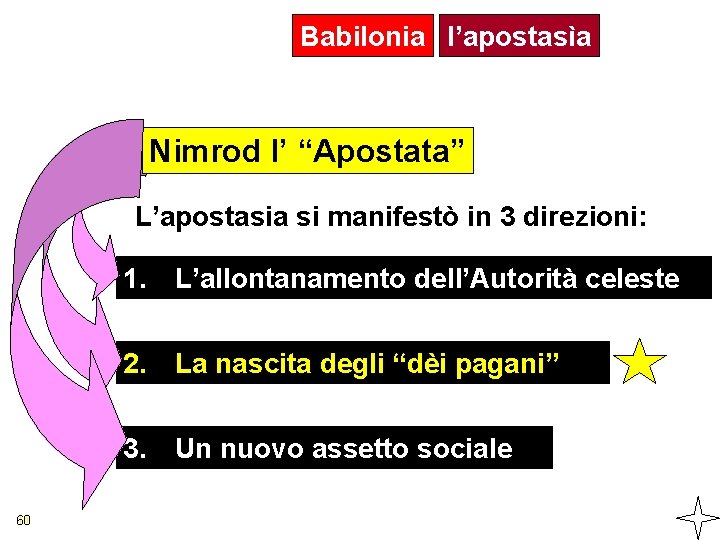 Babilonia l’apostasìa

Nimrod l’ “Apostata”

L’apostasia si manifestò in 3 direzioni:

1. L’allontanamento dell’Autorità celeste

2. La nascita degli “dèi pagani”

3. Un nuovo assetto sociale

60